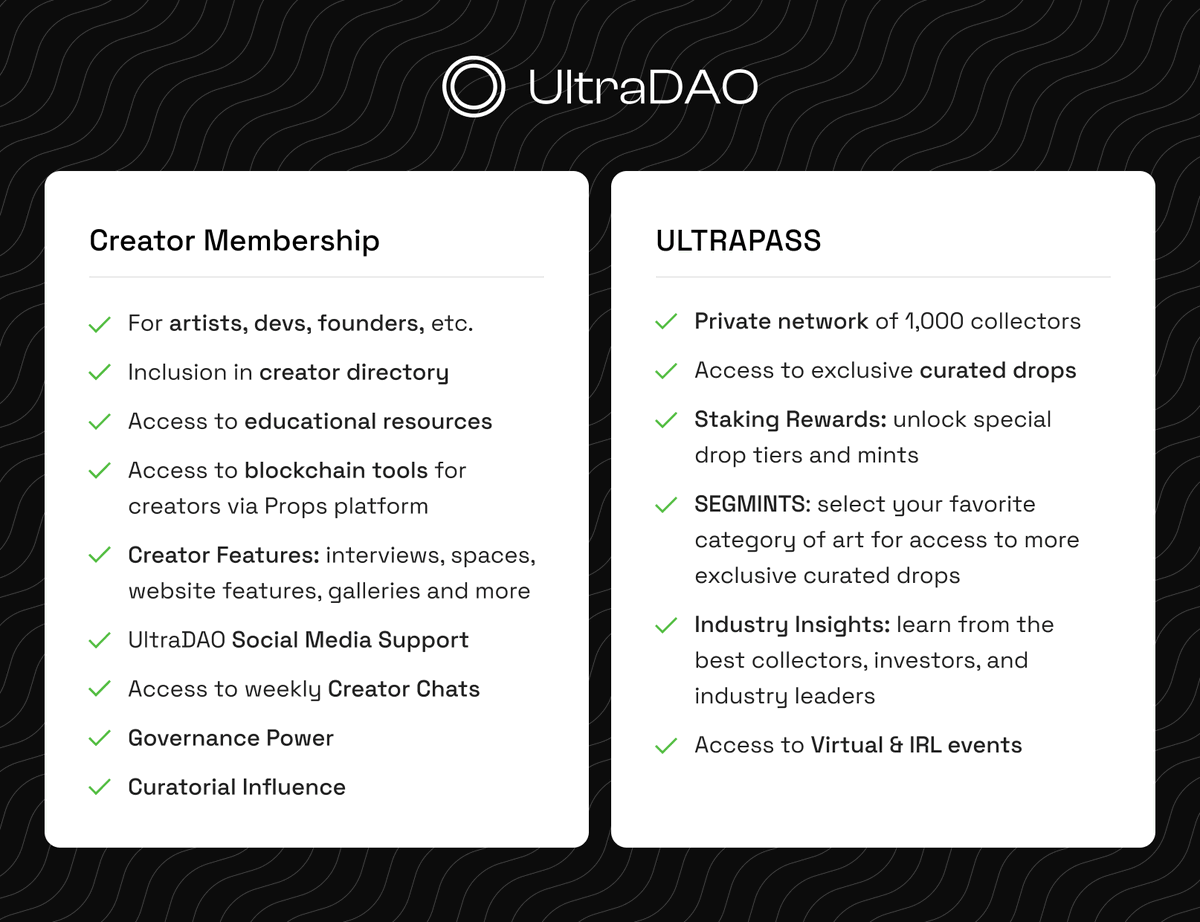 UltraDAO

Creator Membership

For artists, devs, founders, etc.

Inclusion in creator directory

Access to educational resources

Access to blockchain tools for creators via Props platform

Creator Features: interviews, spaces, website features, galleries and more

UltraDAO Social Media Support

Access to weekly Creator Chats

Governance Power

Curatorial Influence

ULTRAPASS

Private network of 1,000 collectors

Access to exclusive curated drops

Staking Rewards: unlock special drop tiers and mints

SEGMINTS: select your favorite category of art for access to more exclusive curated drops

Industry Insights: learn from the best collectors, investors, and industry leaders

Access to Virtual & IRL events